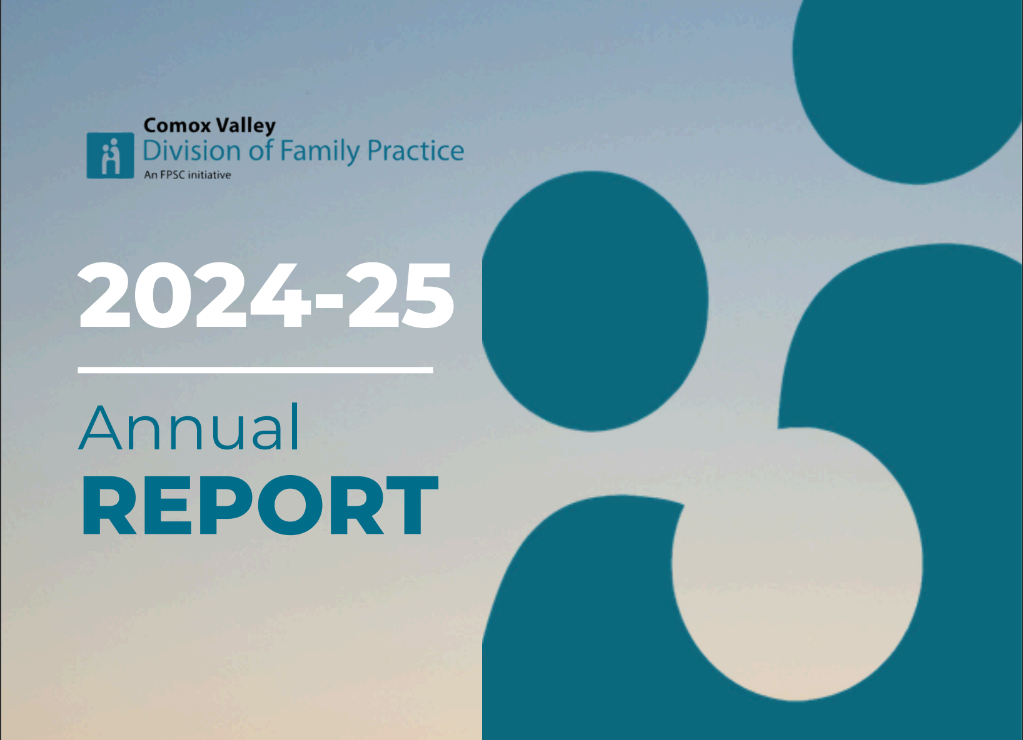 Comox Valley
Division of Family Practice
An FPSC initiative

2024-25

Annual
REPORT